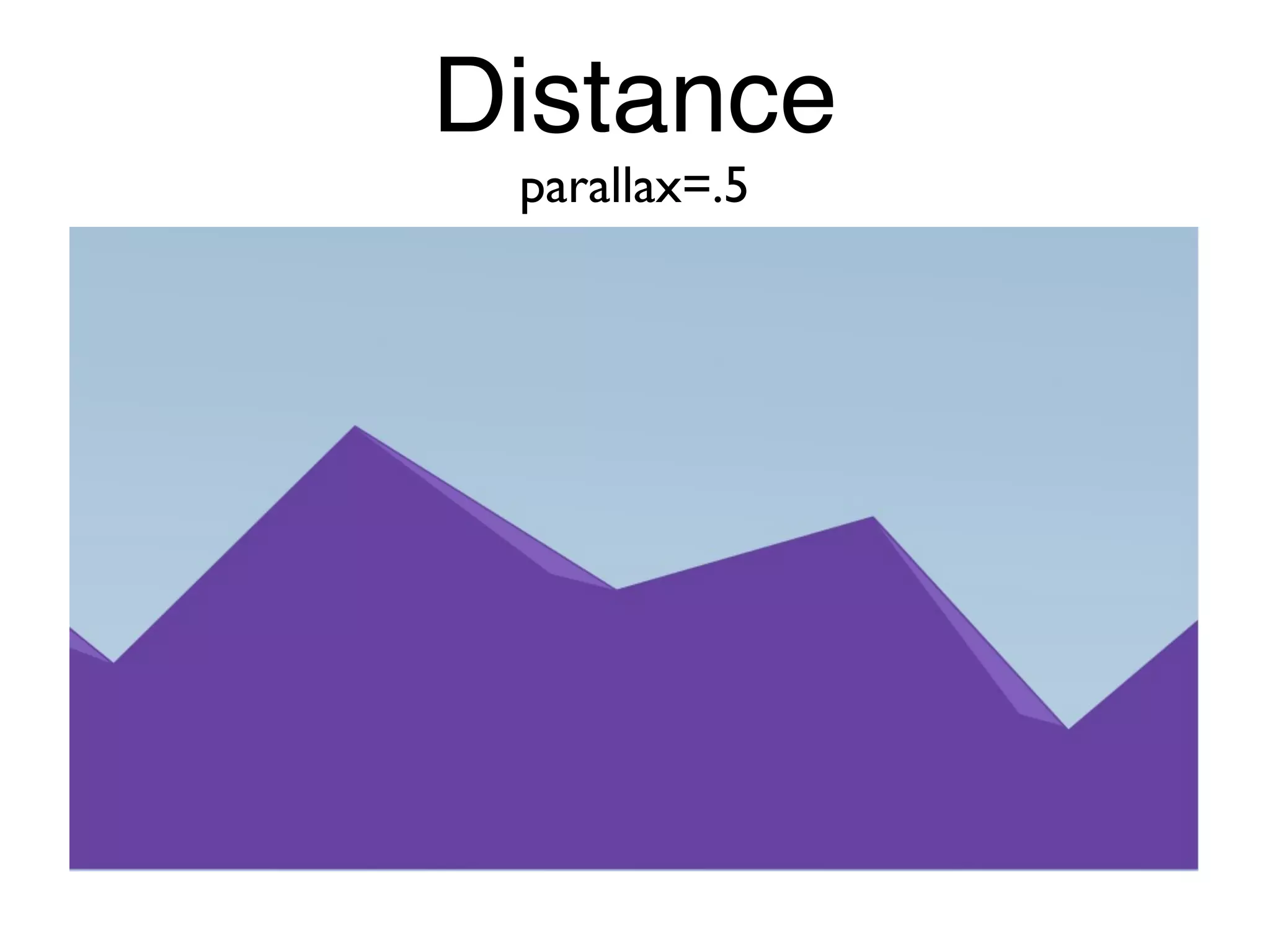 Distance

parallax=.5